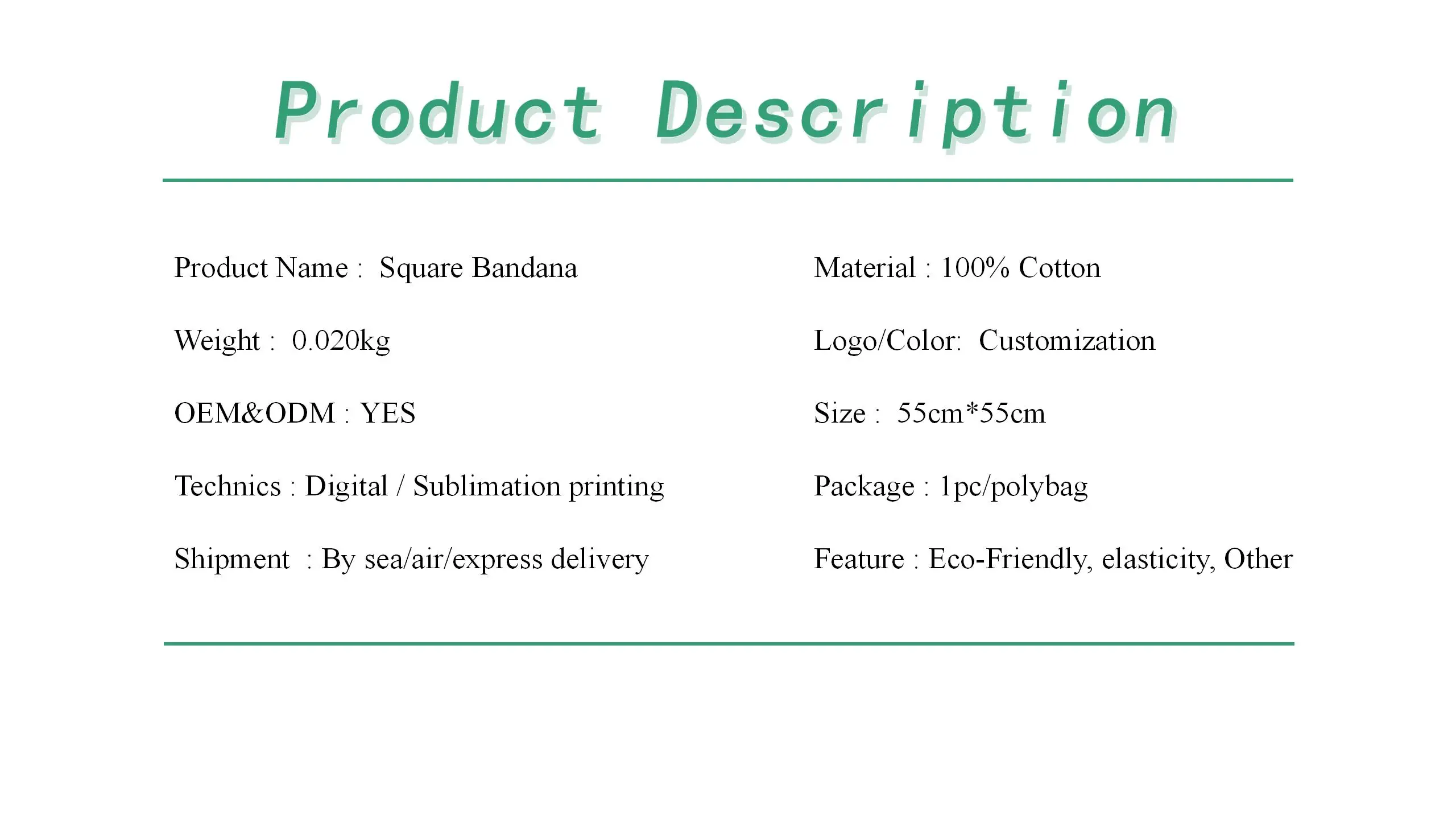 Product Description

Product Name : Square Bandana

Weight : 0.020kg

OEM&ODM : YES

Technics : Digital / Sublimation printing

Shipment : By sea/air/express delivery

Material : 100% Cotton

Logo/Color: Customization

Size : 55cm*55cm

Package : 1pc/polybag

Feature : Eco-Friendly, elasticity, Other